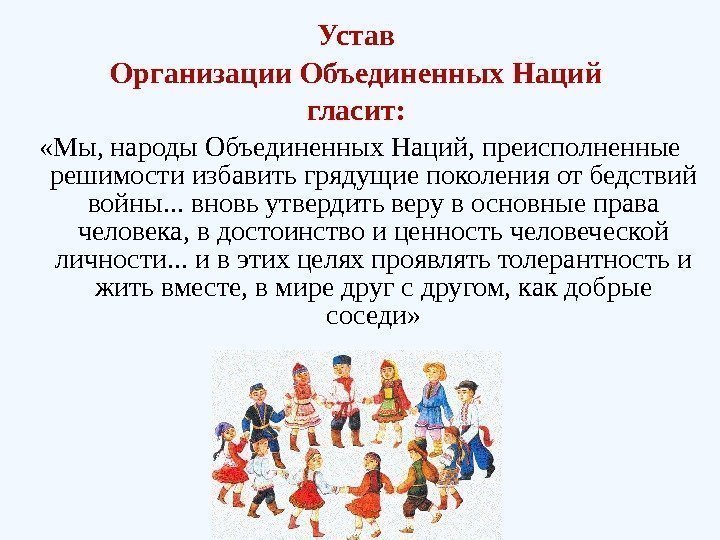 Устав
Организации Объединенных Наций
гласит:

«Мы, народы Объединенных Наций, преисполненные решимости избавить грядущие поколения от бедствий войны... вновь утвердить веру в основные права человека, в достоинство и ценность человеческой личности... и в этих целях проявлять толерантность и жить вместе, в мире друг с другом, как добрые соседи»